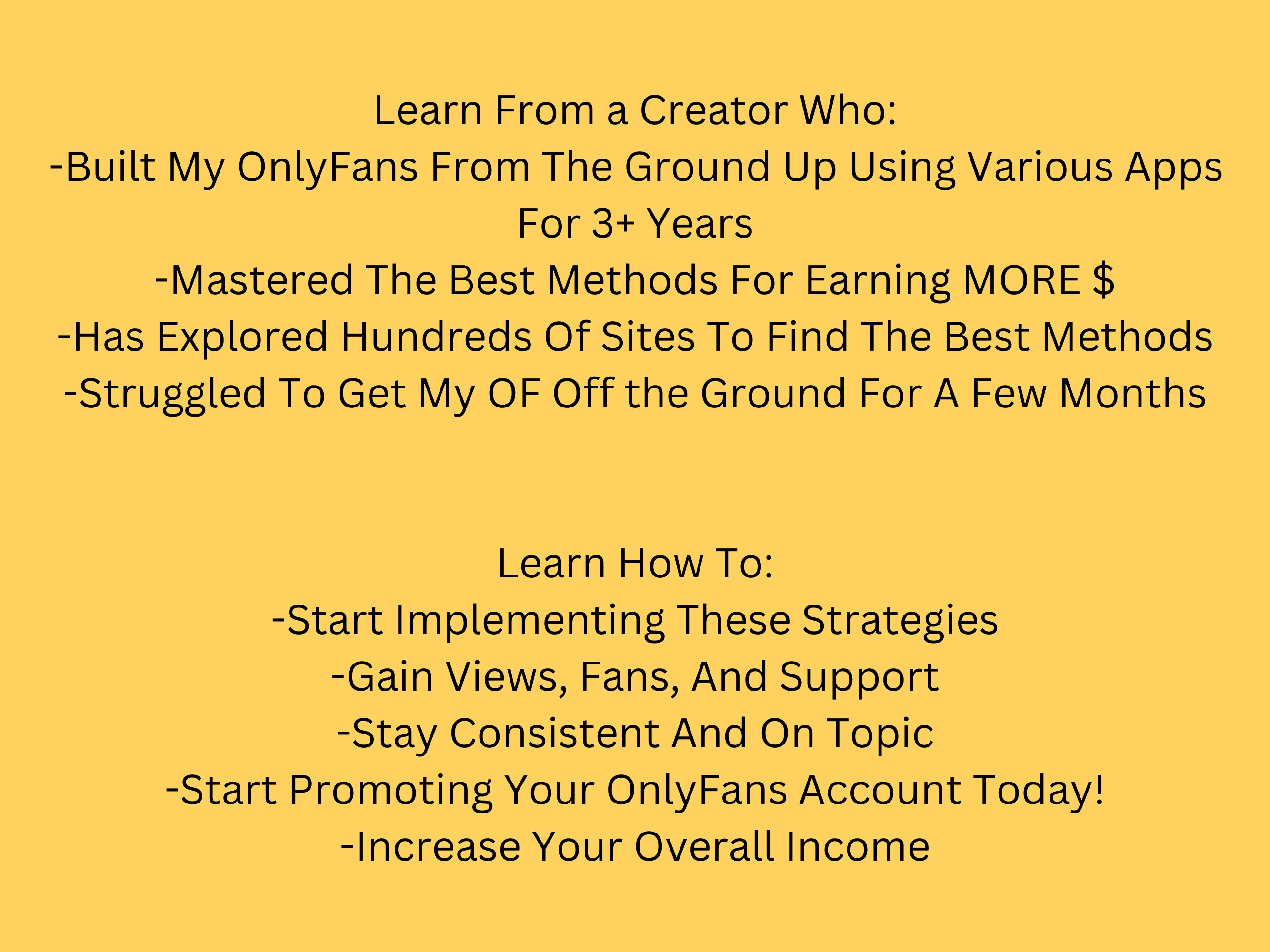 Learn From a Creator Who:
-Built My OnlyFans From The Ground Up Using Various Apps For 3+ Years
-Mastered The Best Methods For Earning MORE $
-Has Explored Hundreds Of Sites To Find The Best Methods
-Struggled To Get My OF Off the Ground For A Few Months

Learn How To:
-Start Implementing These Strategies
-Gain Views, Fans, And Support
-Stay Consistent And On Topic
-Start Promoting Your OnlyFans Account Today!
-Increase Your Overall Income